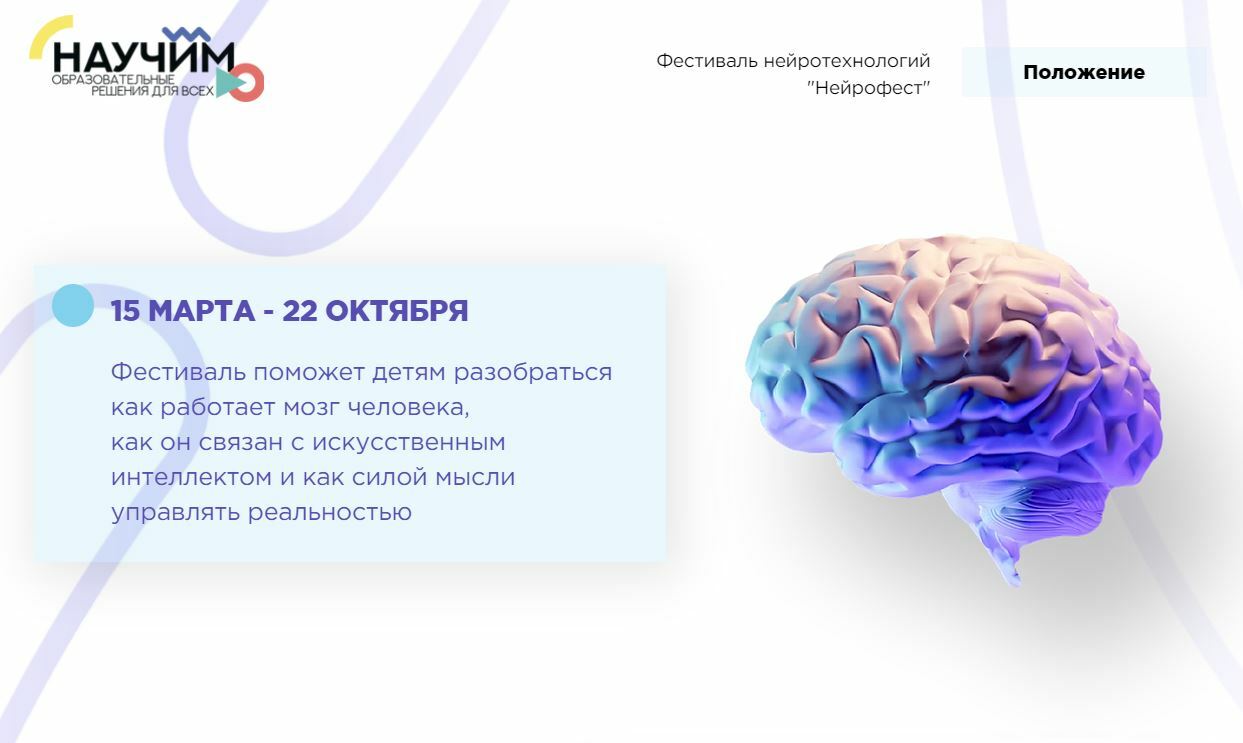 НАУЧИМ
ОБРАЗОВАТЕЛЬНЫЕ РЕШЕНИЯ ДЛЯ ВСЕХ

Фестиваль нейротехнологий "Нейрофест"

Положение

15 МАРТА - 22 ОКТЯБРЯ

Фестиваль поможет детям разобраться как работает мозг человека, как он связан с искусственным интеллектом и как силой мысли управлять реальностью